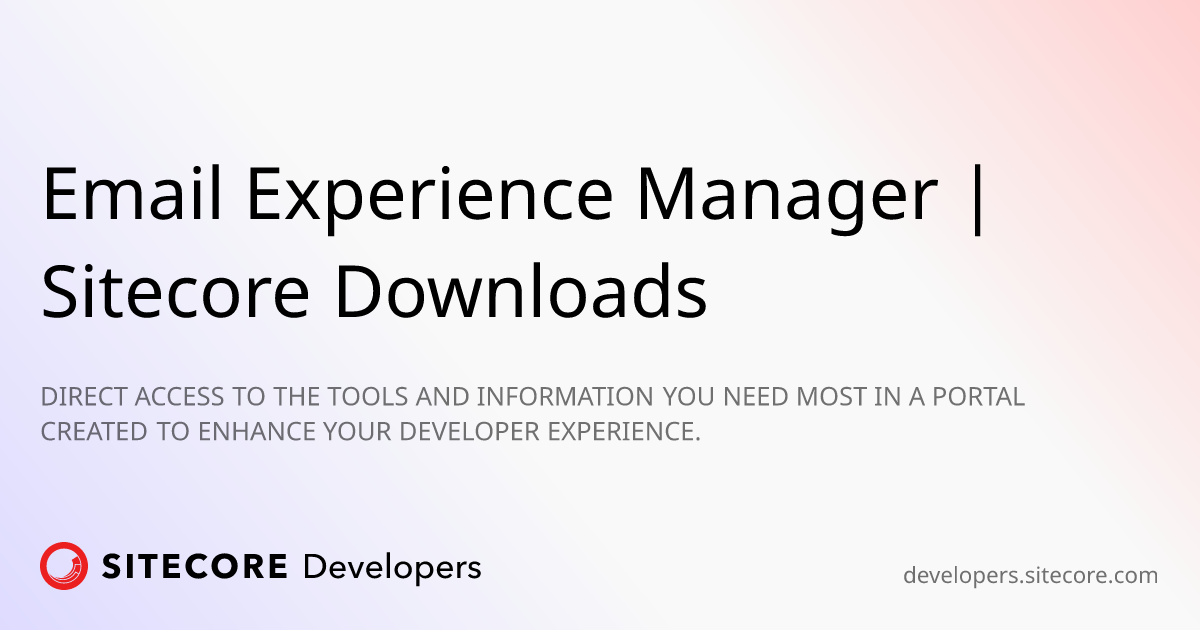 Email Experience Manager | Sitecore Downloads

DIRECT ACCESS TO THE TOOLS AND INFORMATION YOU NEED MOST IN A PORTAL CREATED TO ENHANCE YOUR DEVELOPER EXPERIENCE.

SITECORE Developers

developers.sitecore.com